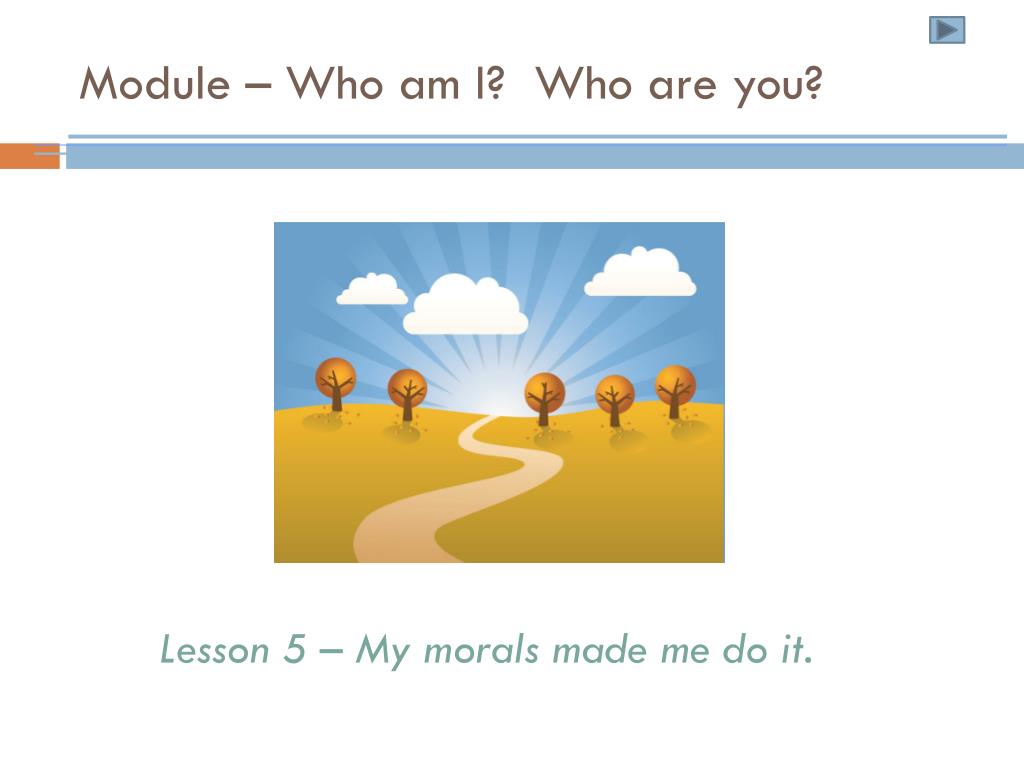 Module – Who am I?  Who are you?

Lesson 5 – My morals made me do it.